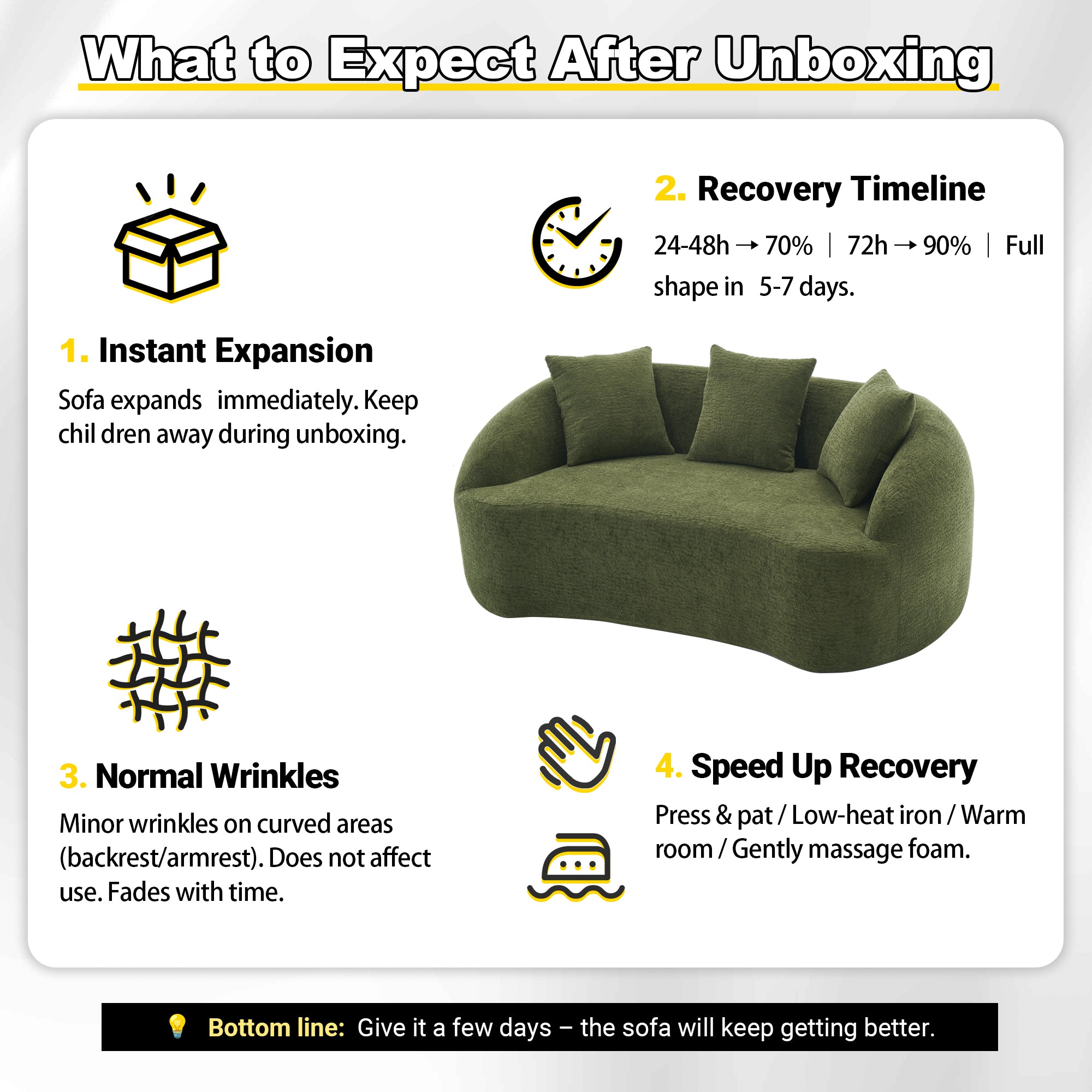 What to Expect After Unboxing

1. Instant Expansion

Sofa expands immediately. Keep chil dren away during unboxing.

2. Recovery Timeline

24-48h → 70% | 72h → 90% | Full shape in 5-7 days.

3. Normal Wrinkles

Minor wrinkles on curved areas (backrest/armrest). Does not affect use. Fades with time.

4. Speed Up Recovery

Press & pat / Low-heat iron / Warm room / Gently massage foam.

Bottom line: Give it a few days – the sofa will keep getting better.